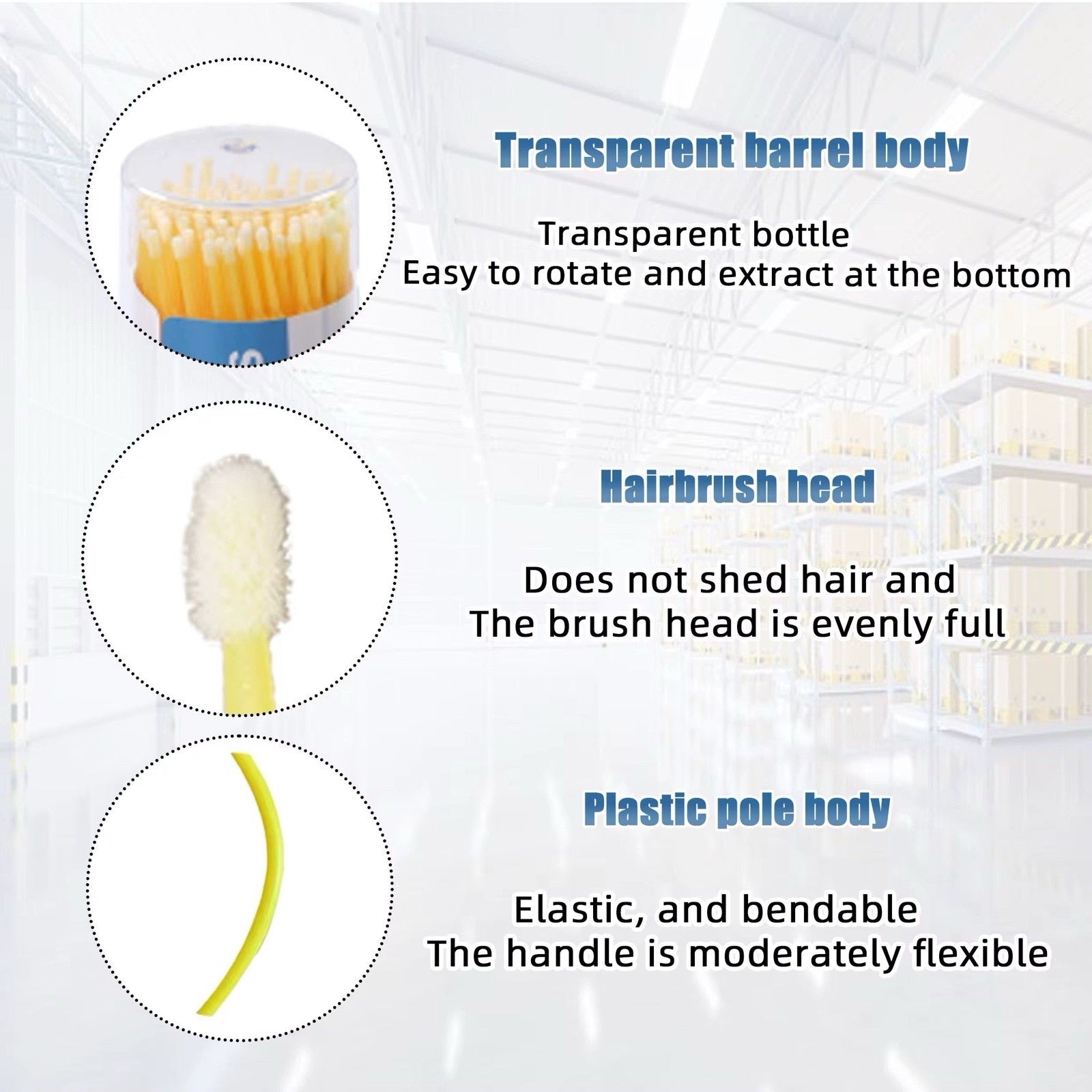 Transparent barrel body

Transparent bottle
Easy to rotate and extract at the bottom

Hairbrush head

Does not shed hair and
The brush head is evenly full

Plastic pole body

Elastic, and bendable
The handle is moderately flexible